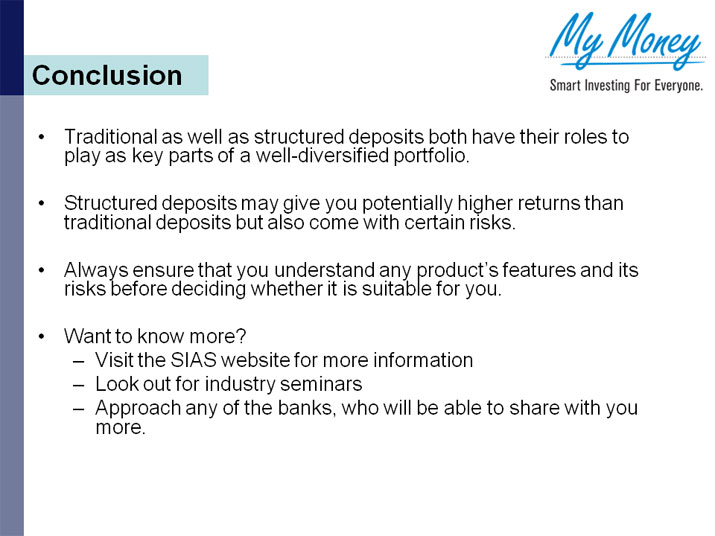 My Money
Smart Investing For Everyone.

Conclusion

• Traditional as well as structured deposits both have their roles to play as key parts of a well-diversified portfolio.

• Structured deposits may give you potentially higher returns than traditional deposits but also come with certain risks.

• Always ensure that you understand any product's features and its risks before deciding whether it is suitable for you.

• Want to know more?
– Visit the SIAS website for more information
– Look out for industry seminars
– Approach any of the banks, who will be able to share with you more.